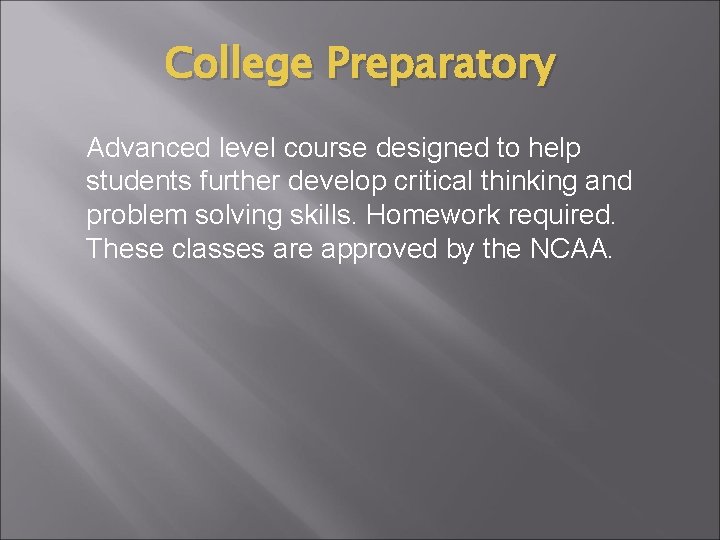 College Preparatory

Advanced level course designed to help students further develop critical thinking and problem solving skills. Homework required. These classes are approved by the NCAA.